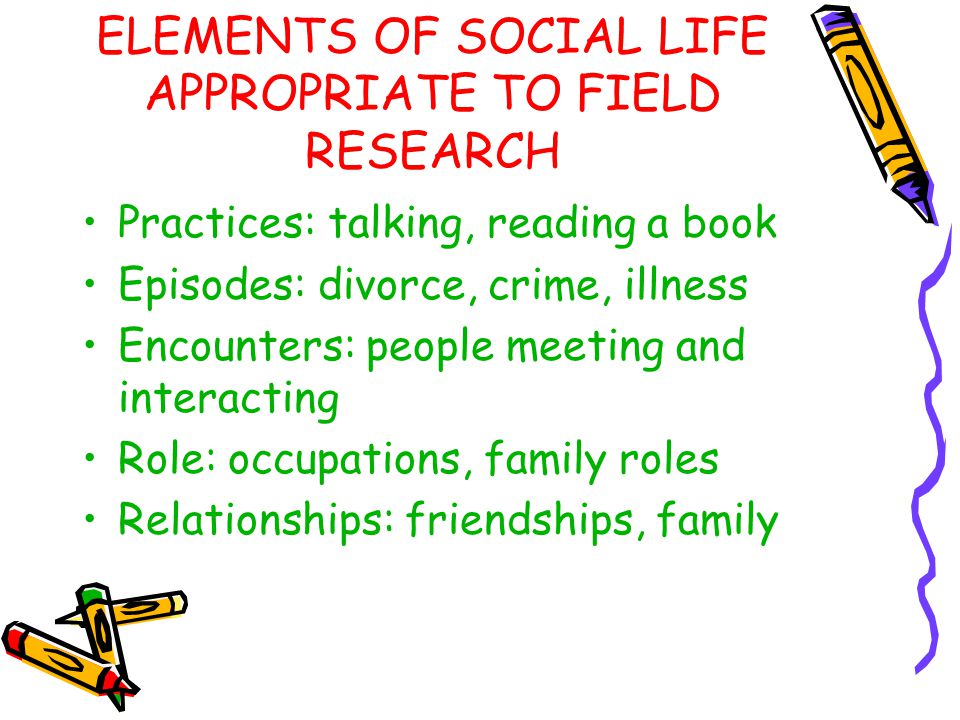 ELEMENTS OF SOCIAL LIFE APPROPRIATE TO FIELD RESEARCH

• Practices: talking, reading a book
• Episodes: divorce, crime, illness
• Encounters: people meeting and interacting
• Role: occupations, family roles
• Relationships: friendships, family